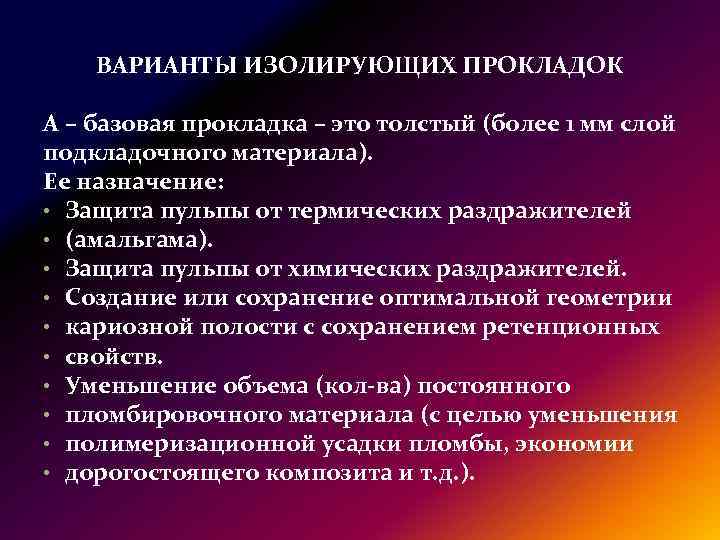 ВАРИАНТЫ ИЗОЛИРУЮЩИХ ПРОКЛАДОК

А – базовая прокладка – это толстый (более 1 мм слой подкладочного материала).
Ее назначение:
• Защита пульпы от термических раздражителей
• (амальгама).
• Защита пульпы от химических раздражителей.
• Создание или сохранение оптимальной геометрии
• кариозной полости с сохранением ретенционных
• свойств.
• Уменьшение объема (кол-ва) постоянного
• пломбировочного материала (с целью уменьшения
• полимеризационной усадки пломбы, экономии
• дорогостоящего композита и т.д.).